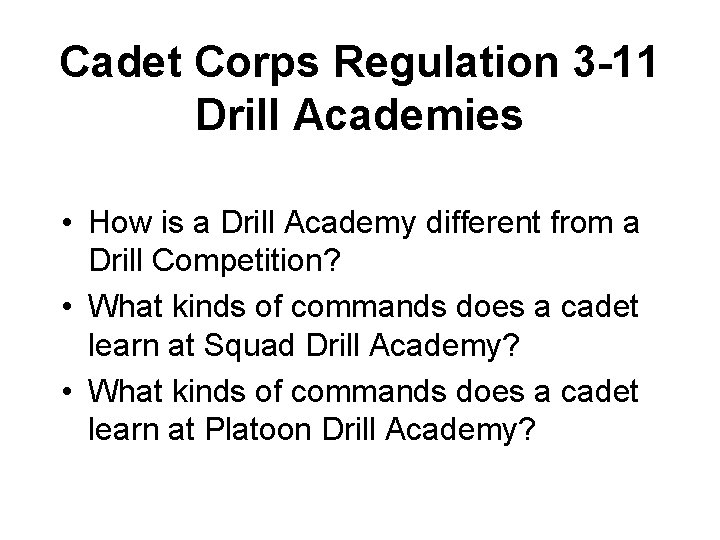 Cadet Corps Regulation 3-11
Drill Academies

• How is a Drill Academy different from a Drill Competition?
• What kinds of commands does a cadet learn at Squad Drill Academy?
• What kinds of commands does a cadet learn at Platoon Drill Academy?